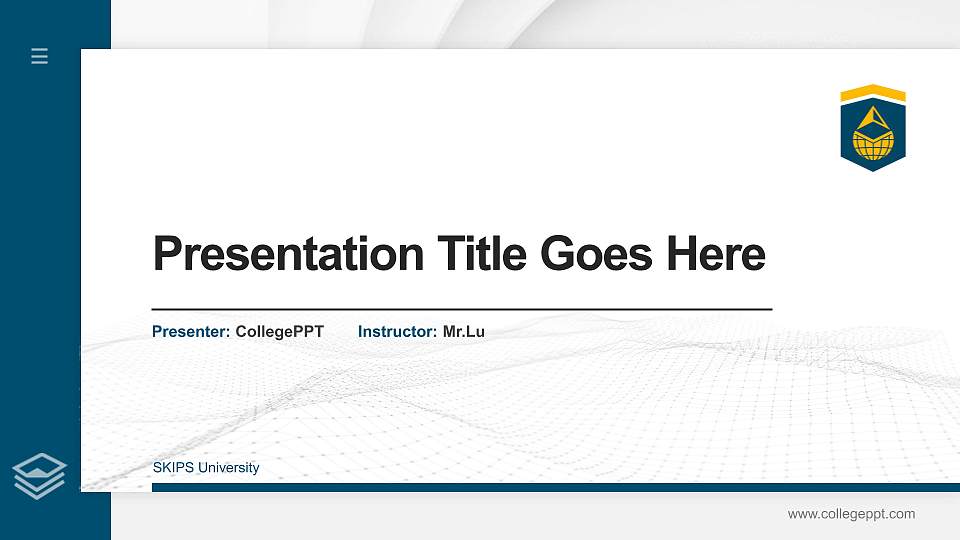 Presentation Title Goes Here

Presenter: CollegePPT Instructor: Mr.Lu

SKIPS University

www.collegeppt.com